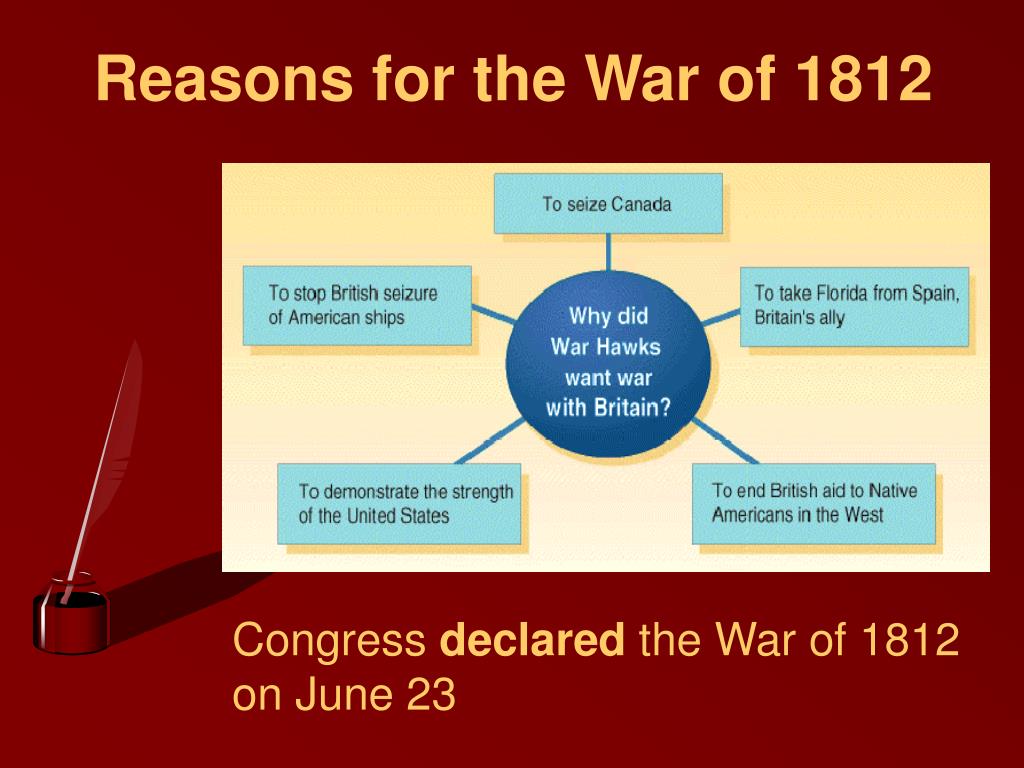 Reasons for the War of 1812

To seize Canada

To stop British seizure of American ships

Why did War Hawks want war with Britain?

To take Florida from Spain, Britain's ally

To demonstrate the strength of the United States

To end British aid to Native Americans in the West

Congress declared the War of 1812 on June 23